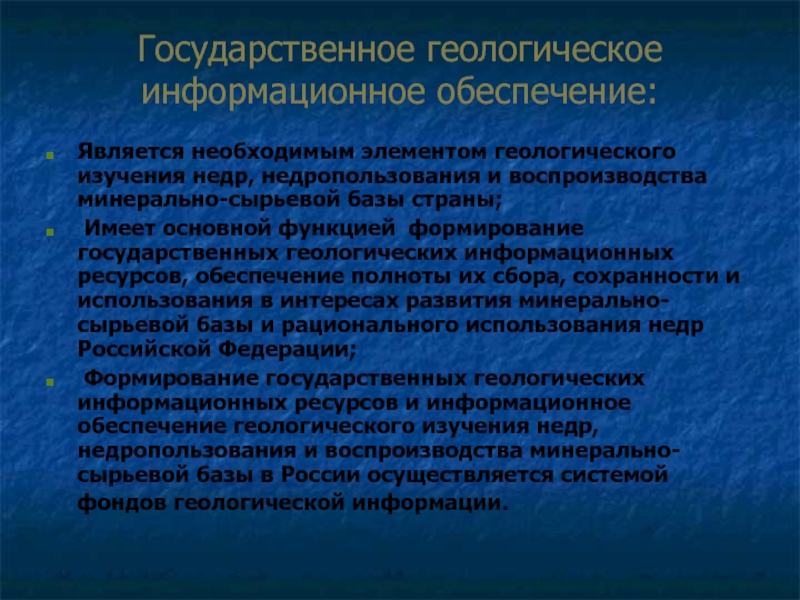 Государственное геологическое информационное обеспечение:

- Является необходимым элементом геологического изучения недр, недропользования и воспроизводства минерально-сырьевой базы страны;
- Имеет основной функцией формирование государственных геологических информационных ресурсов, обеспечение полноты их сбора, сохранности и использования в интересах развития минерально-сырьевой базы и рационального использования недр Российской Федерации;
- Формирование государственных геологических информационных ресурсов и информационное обеспечение геологического изучения недр, недропользования и воспроизводства минерально-сырьевой базы в России осуществляется системой фондов геологической информации.